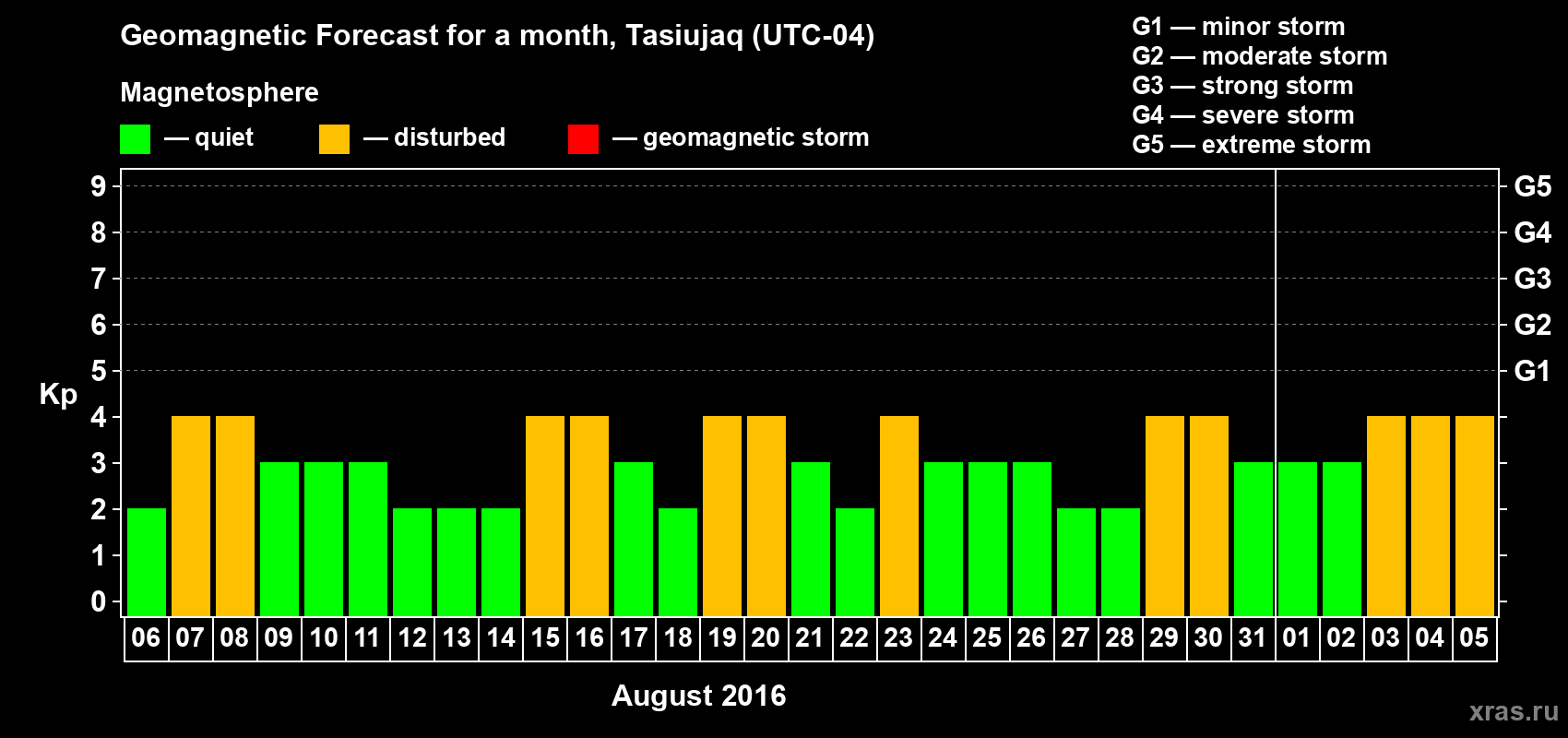 Geomagnetic Forecast for a month, Tasiujaq (UTC-04)

Magnetosphere

— quiet — disturbed — geomagnetic storm

G1 — minor storm
G2 — moderate storm
G3 — strong storm
G4 — severe storm
G5 — extreme storm

Kp

9
8
7
6
5
4
3
2
1
0

G5
G4
G3
G2
G1

06 07 08 09 10 11 12 13 14 15 16 17 18 19 20 21 22 23 24 25 26 27 28 29 30 31 01 02 03 04 05

August 2016

xras.ru